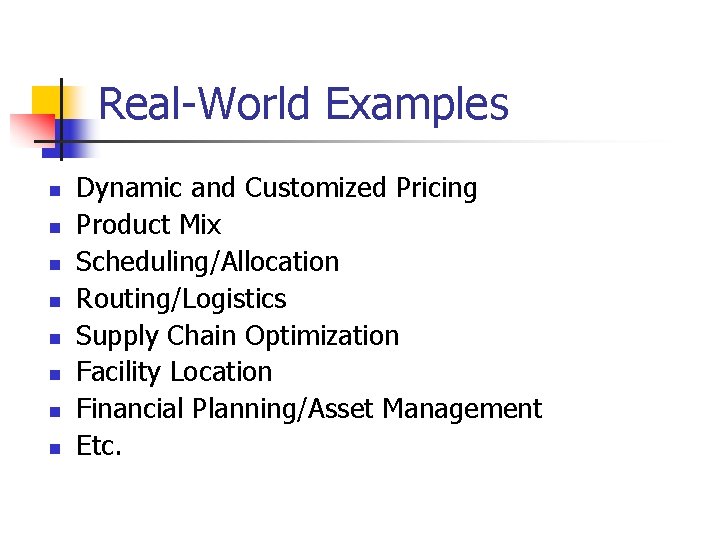 Real-World Examples

- Dynamic and Customized Pricing
- Product Mix
- Scheduling/Allocation
- Routing/Logistics
- Supply Chain Optimization
- Facility Location
- Financial Planning/Asset Management
- Etc.